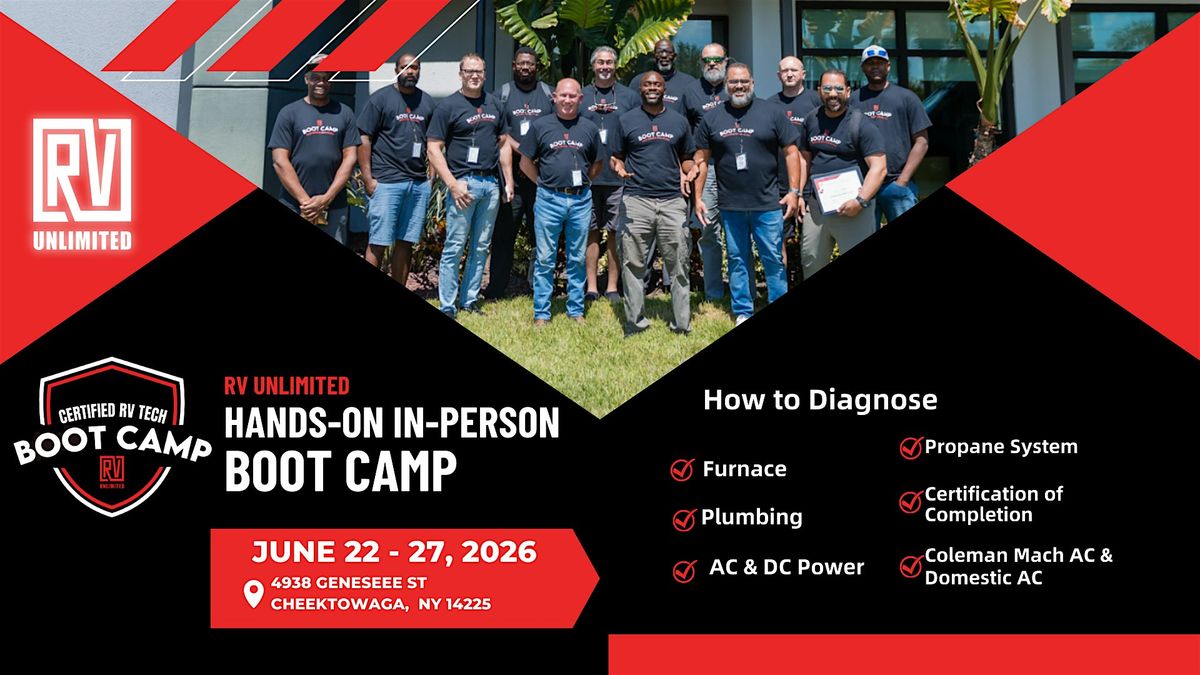 RV
UNLIMITED

CERTIFIED RV TECH
BOOT CAMP
RV
UNLIMITED

RV UNLIMITED
HANDS-ON IN-PERSON
BOOT CAMP

JUNE 22 - 27, 2026
4938 GENESEEE ST
CHEEKTOWAGA, NY 14225

How to Diagnose

Furnace

Plumbing

AC & DC Power

Propane System

Certification of Completion

Coleman Mach AC & Domestic AC